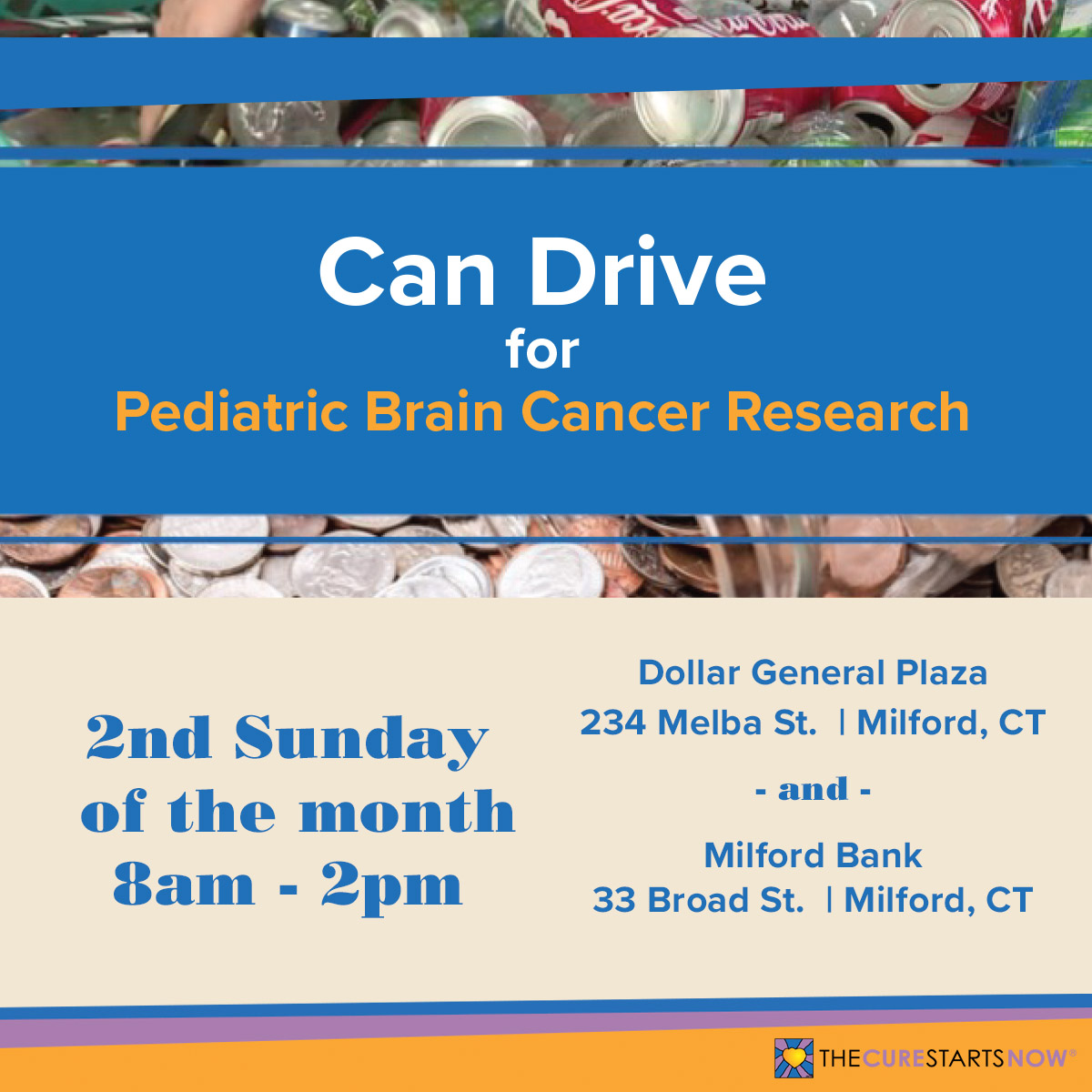 Can Drive
for
Pediatric Brain Cancer Research

2nd Sunday of the month
8am - 2pm

Dollar General Plaza
234 Melba St. | Milford, CT

- and -

Milford Bank
33 Broad St. | Milford, CT

THECURESTARTSNOW®